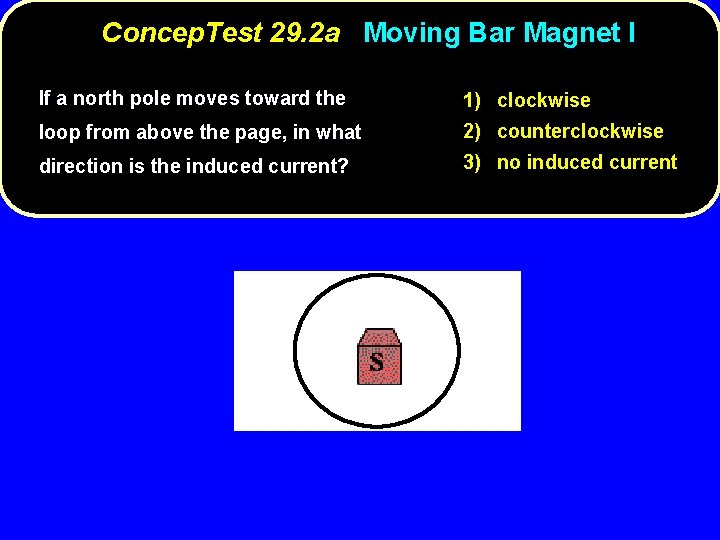 ConcepTest 29.2a Moving Bar Magnet I

If a north pole moves toward the loop from above the page, in what direction is the induced current?

1) clockwise
2) counterclockwise
3) no induced current

S